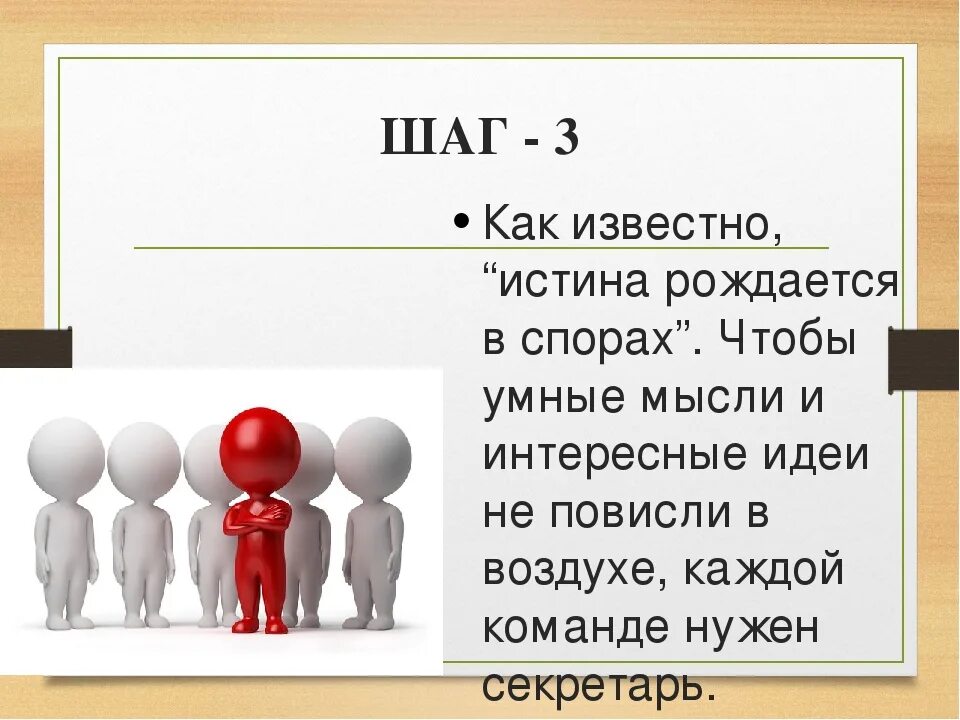 ШАГ - 3

• Как известно, “истина рождается в спорах”. Чтобы умные мысли и интересные идеи не повисли в воздухе, каждой команде нужен секретарь.